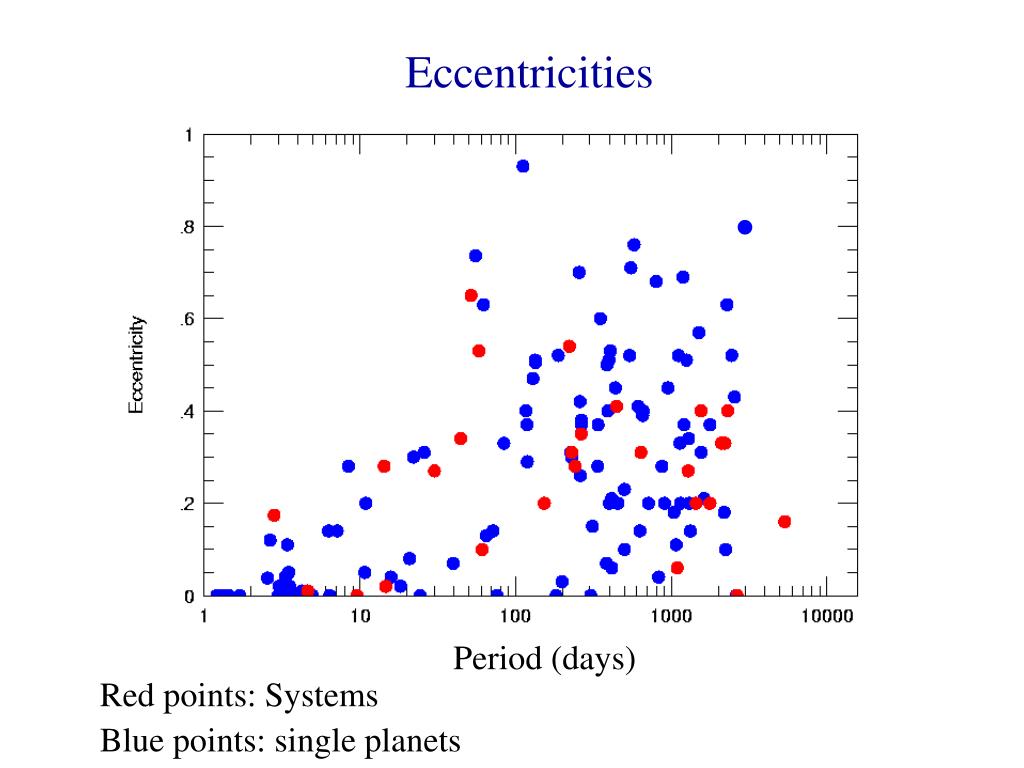 Eccentricities

Eccentricity

1
.8
.6
.4
.2
0

1
10
100
1000
10000

Period (days)

Red points: Systems

Blue points: single planets